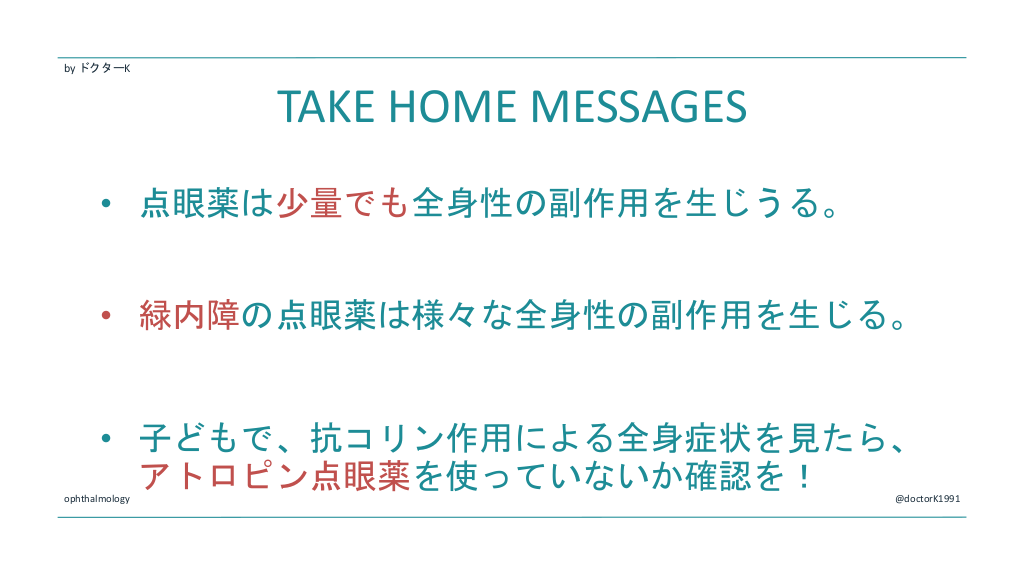 by ドクターK

TAKE HOME MESSAGES

• 点眼薬は少量でも全身性の副作用を生じうる。

• 緑内障の点眼薬は様々な全身性の副作用を生じる。

• 子どもで、抗コリン作用による全身症状を見たら、アトロピン点眼薬を使っていないか確認を！

ophthalmology

@doctorK1991